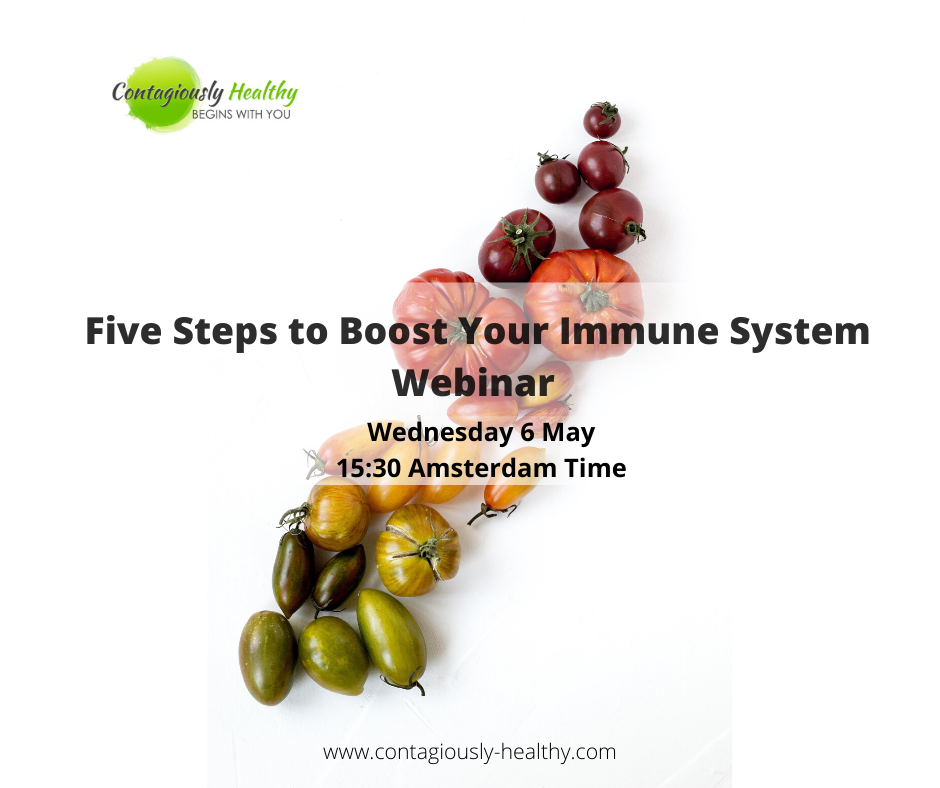 Contagiously Healthy
BEGINS WITH YOU

Five Steps to Boost Your Immune System Webinar

Wednesday 6 May
15:30 Amsterdam Time

www.contagiously-healthy.com